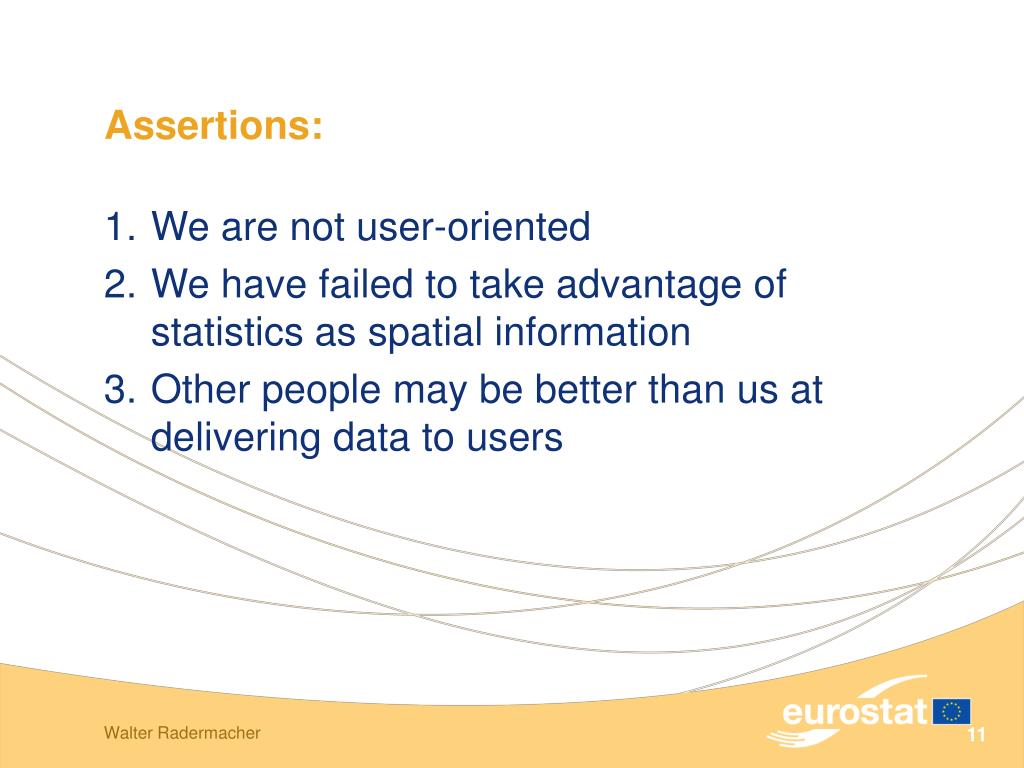 Assertions:

1. We are not user-oriented
2. We have failed to take advantage of statistics as spatial information
3. Other people may be better than us at delivering data to users

Walter Radermacher

eurostat

11